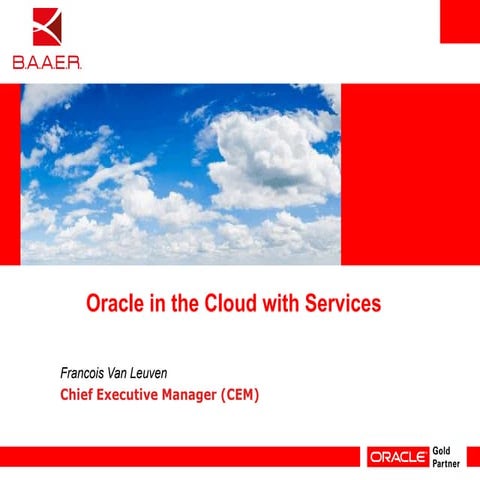 B.A.A.E.R.

Oracle in the Cloud with Services

Francois Van Leuven
Chief Executive Manager (CEM)

ORACLE Gold Partner